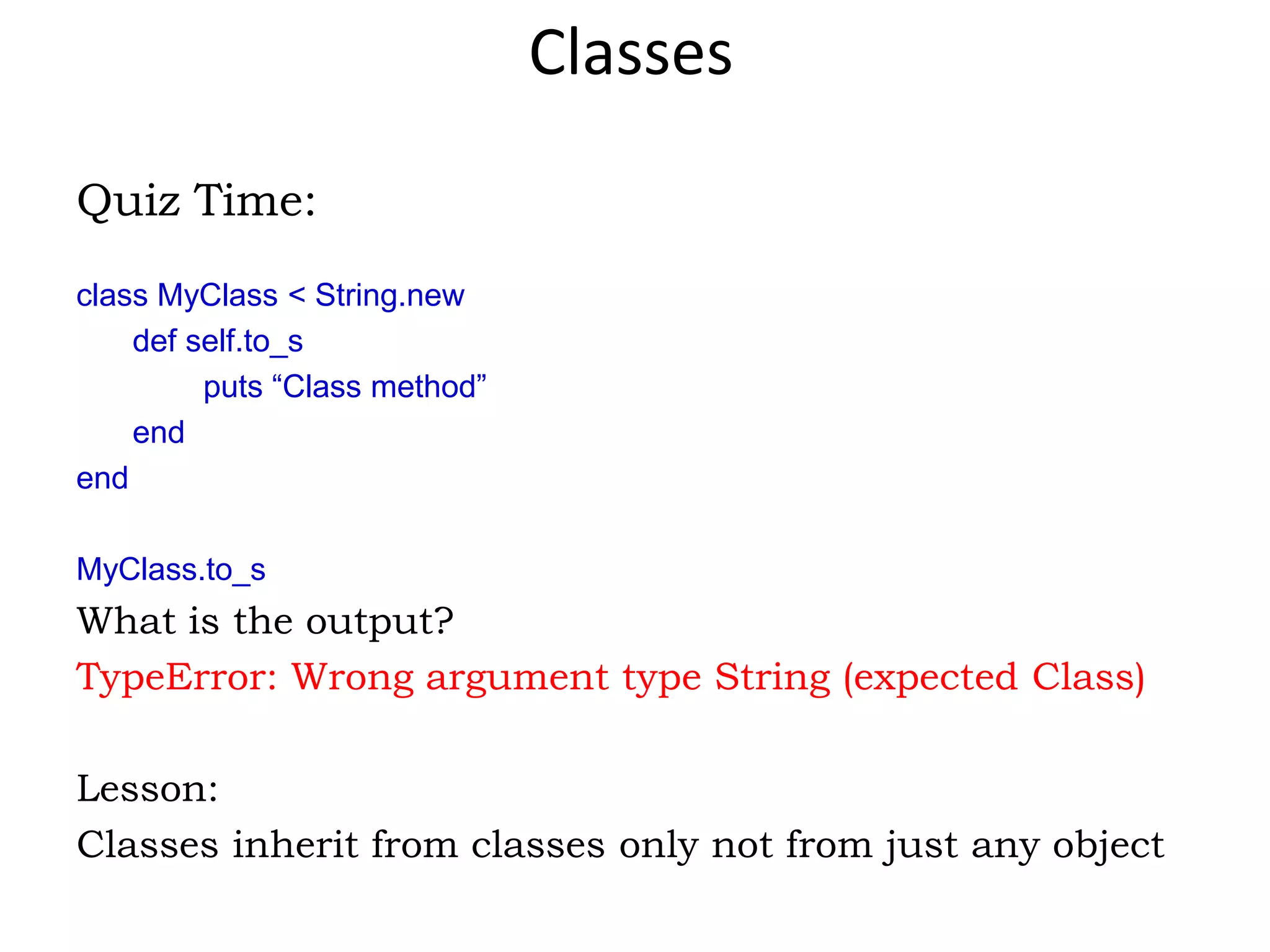 Classes

Quiz Time:

class MyClass < String.new
def self.to_s
puts “Class method”
end
end

MyClass.to_s
What is the output?
TypeError: Wrong argument type String (expected Class)

Lesson:
Classes inherit from classes only not from just any object